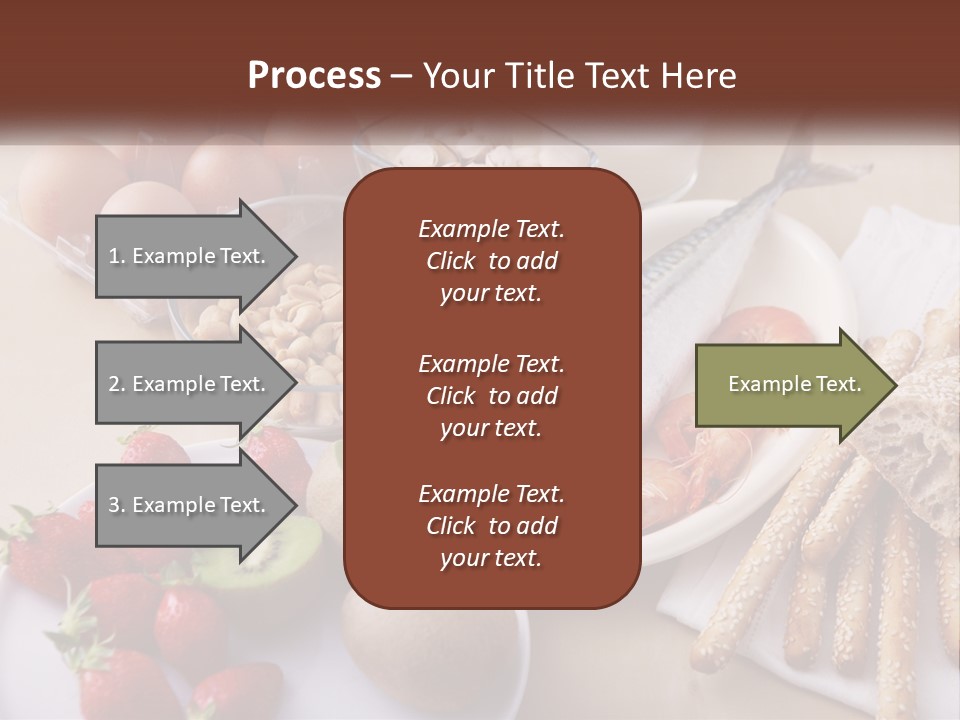 Process – Your Title Text Here

1. Example Text.

2. Example Text.

3. Example Text.

Example Text. Click to add your text.

Example Text. Click to add your text.

Example Text. Click to add your text.

Example Text.